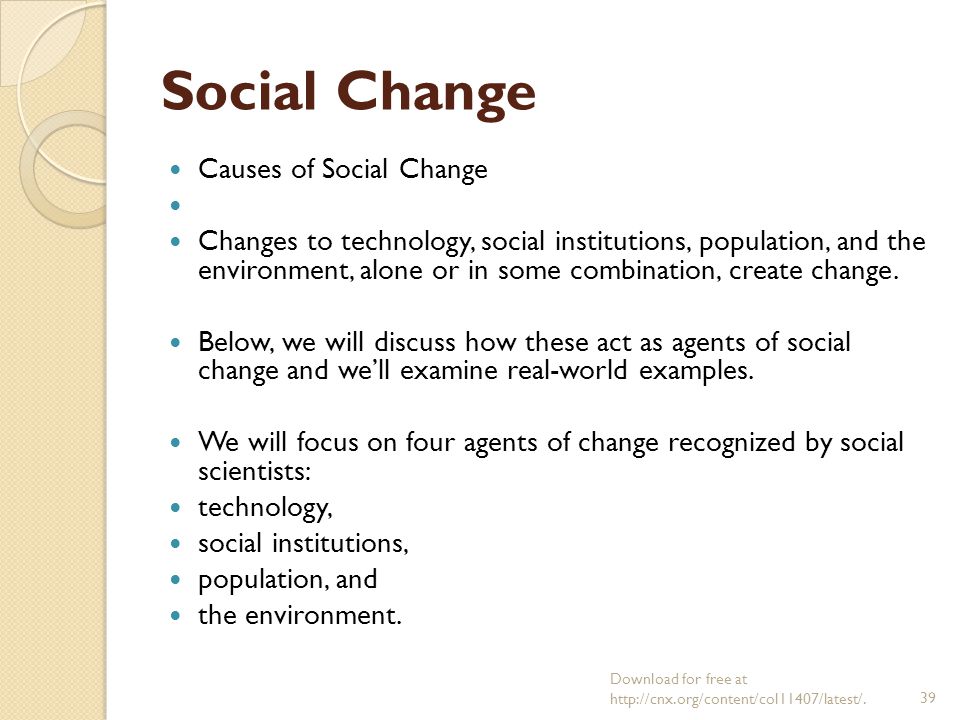 Social Change

- Causes of Social Change
- 
- Changes to technology, social institutions, population, and the environment, alone or in some combination, create change.

- Below, we will discuss how these act as agents of social change and we'll examine real-world examples.

- We will focus on four agents of change recognized by social scientists:
- technology,
- social institutions,
- population, and
- the environment.

Download for free at http://cnx.org/content/col11407/latest/.

39